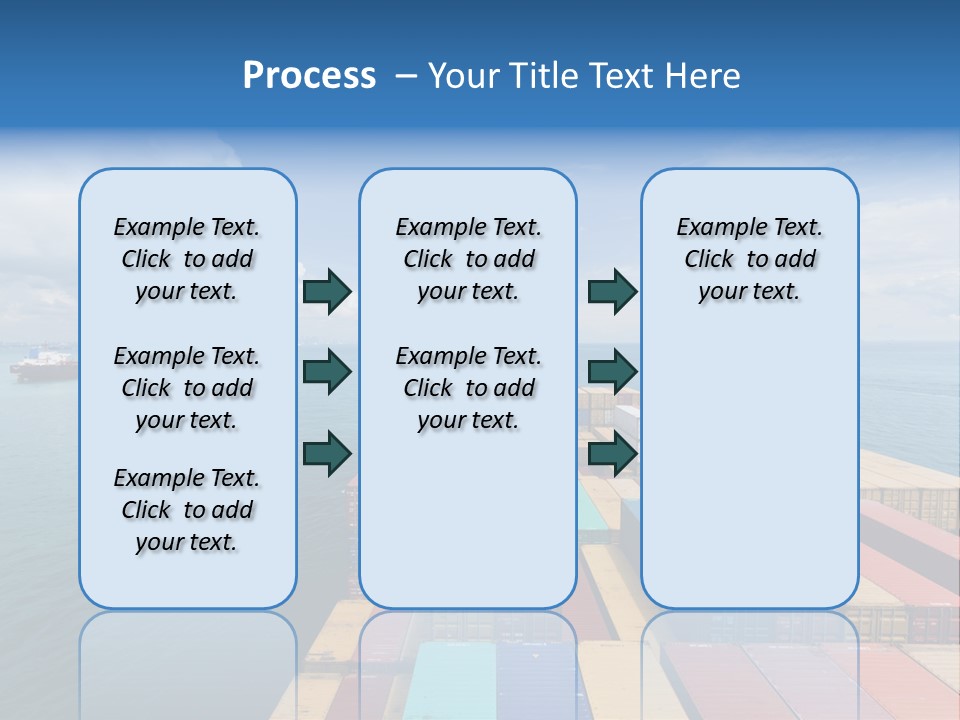 Process – Your Title Text Here

Example Text. Click to add your text.

Example Text. Click to add your text.

Example Text. Click to add your text.

Example Text. Click to add your text.

Example Text. Click to add your text.

Example Text. Click to add your text.